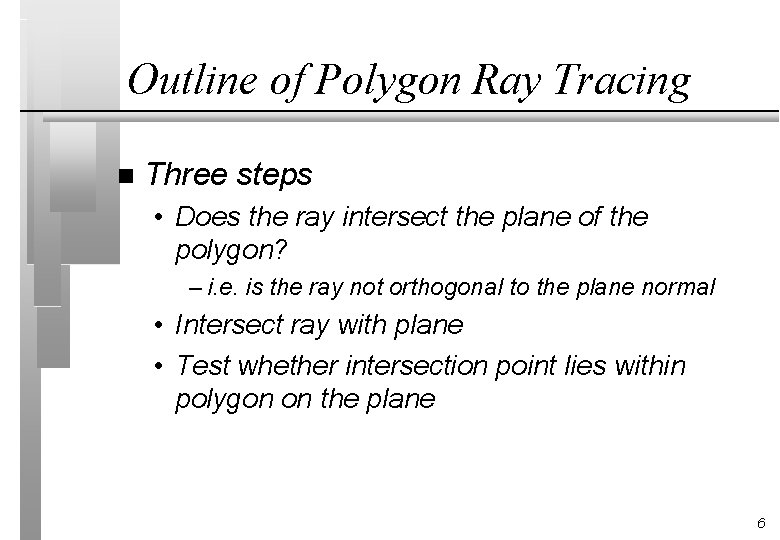 Outline of Polygon Ray Tracing

■ Three steps

• Does the ray intersect the plane of the polygon?

– i.e. is the ray not orthogonal to the plane normal

• Intersect ray with plane

• Test whether intersection point lies within polygon on the plane

6